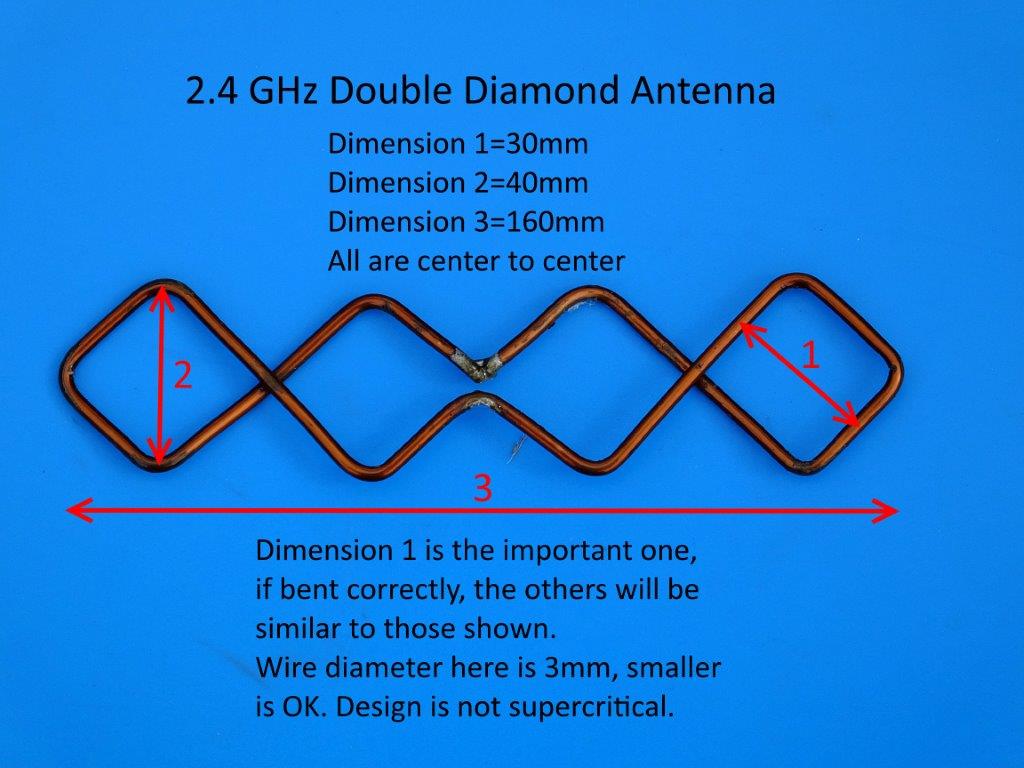 2.4 GHz Double Diamond Antenna

Dimension 1=30mm
Dimension 2=40mm
Dimension 3=160mm
All are center to center

2

1

3

Dimension 1 is the important one, if bent correctly, the others will be similar to those shown.
Wire diameter here is 3mm, smaller is OK. Design is not supercritical.